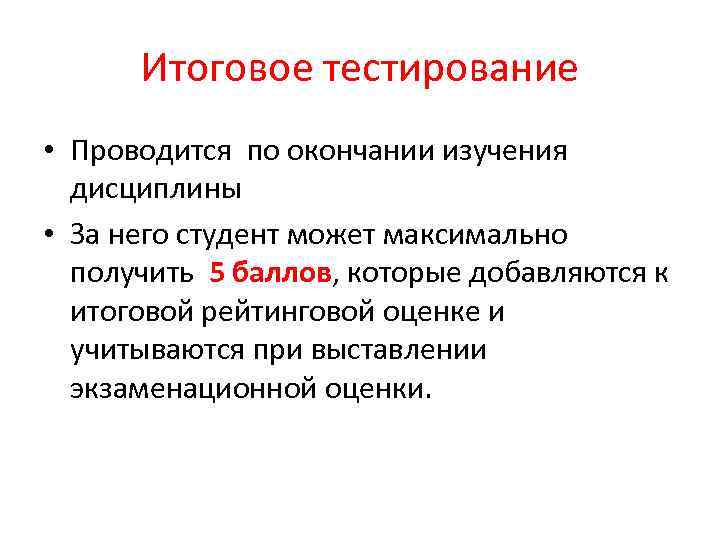 Итоговое тестирование

• Проводится  по окончании изучения дисциплины

• За него студент может максимально получить  5 баллов, которые добавляются к итоговой рейтинговой оценке и учитываются при выставлении экзаменационной оценки.